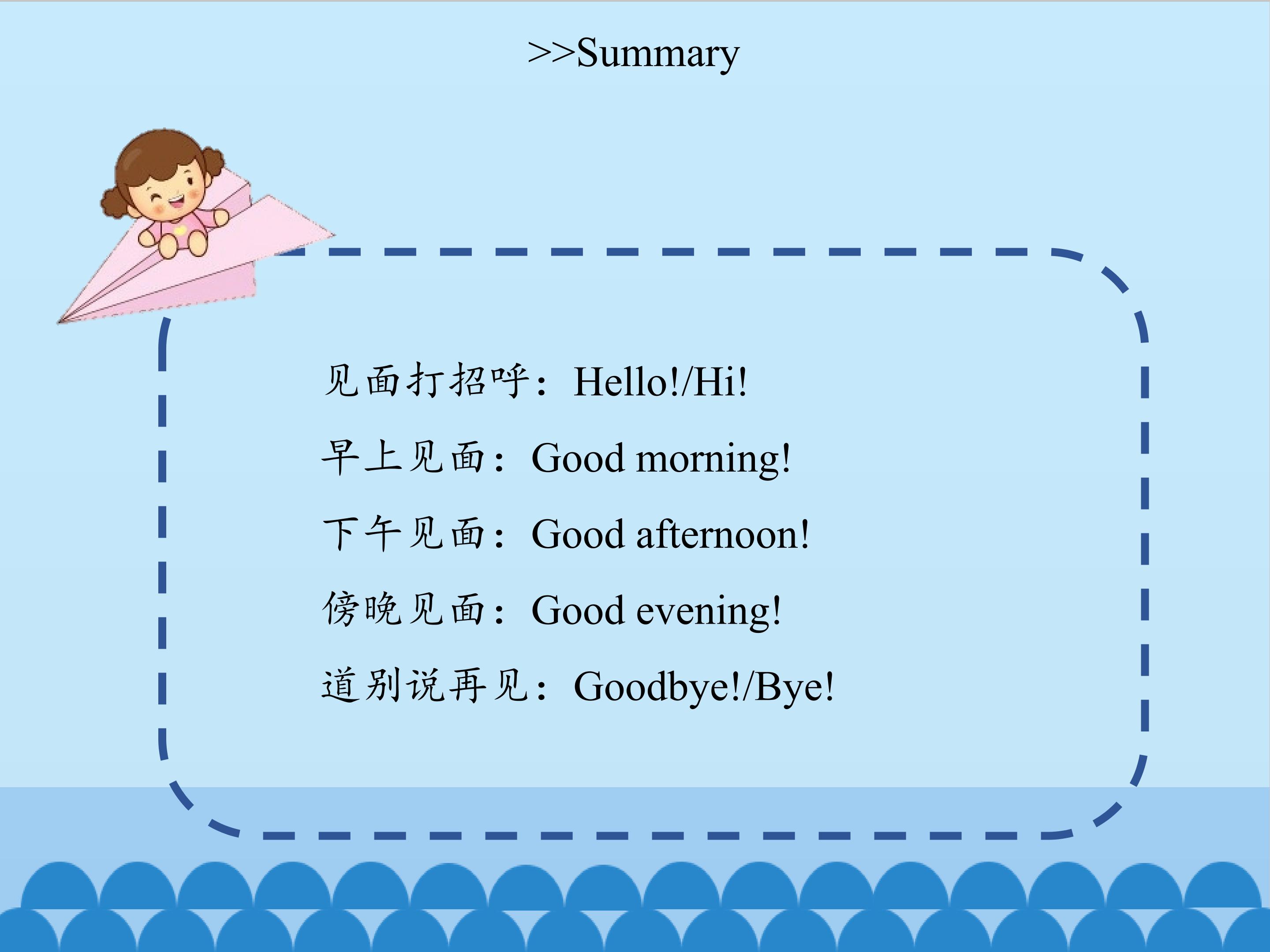 >>Summary

见面打招呼：Hello!/Hi!

早上见面：Good morning!

下午见面：Good afternoon!

傍晚见面：Good evening!

道别说再见：Goodbye!/Bye!